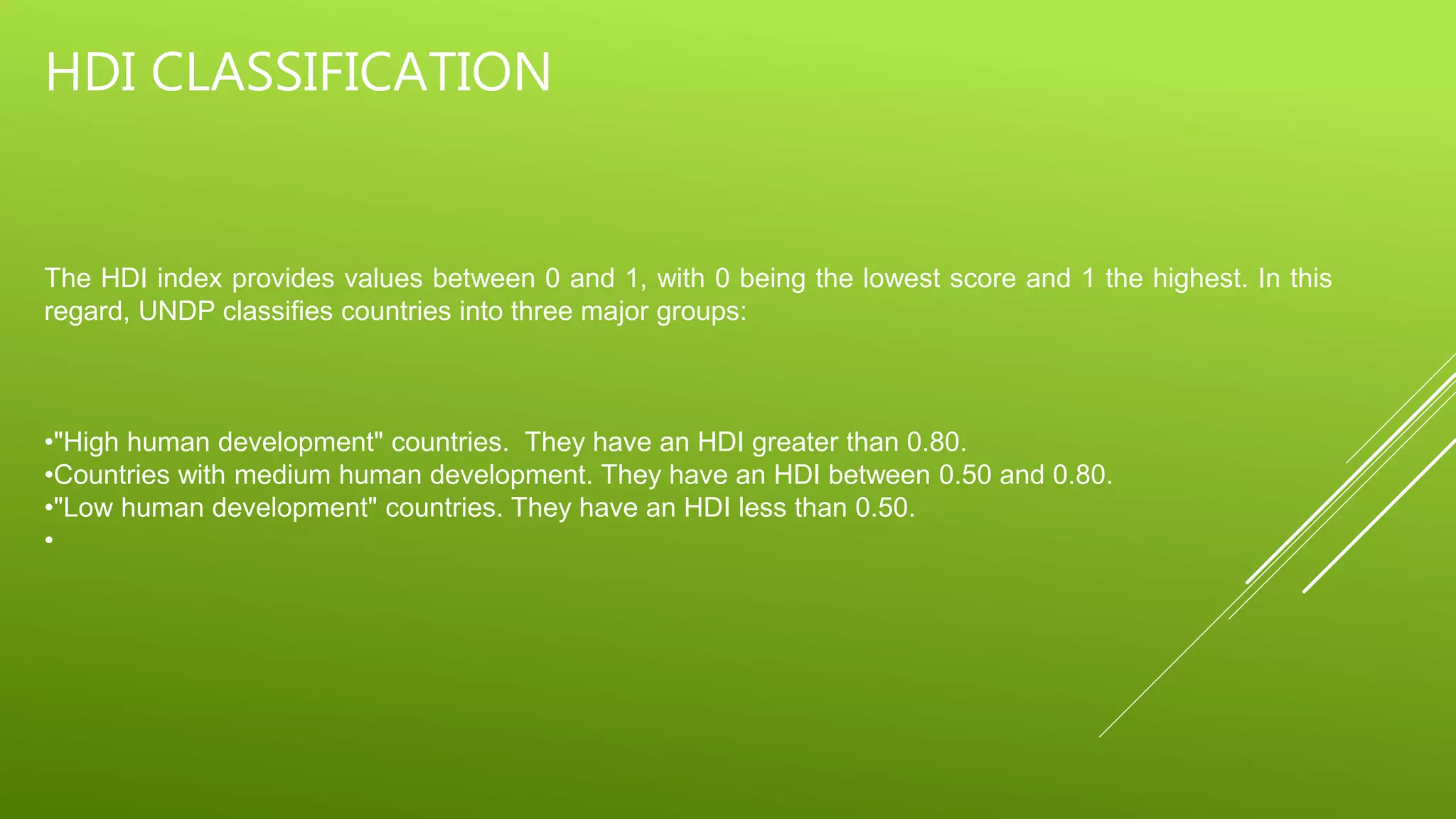 HDI CLASSIFICATION

The HDI index provides values between 0 and 1, with 0 being the lowest score and 1 the highest. In this regard, UNDP classifies countries into three major groups:

•"High human development" countries. They have an HDI greater than 0.80.
•Countries with medium human development. They have an HDI between 0.50 and 0.80.
•"Low human development" countries. They have an HDI less than 0.50.
•